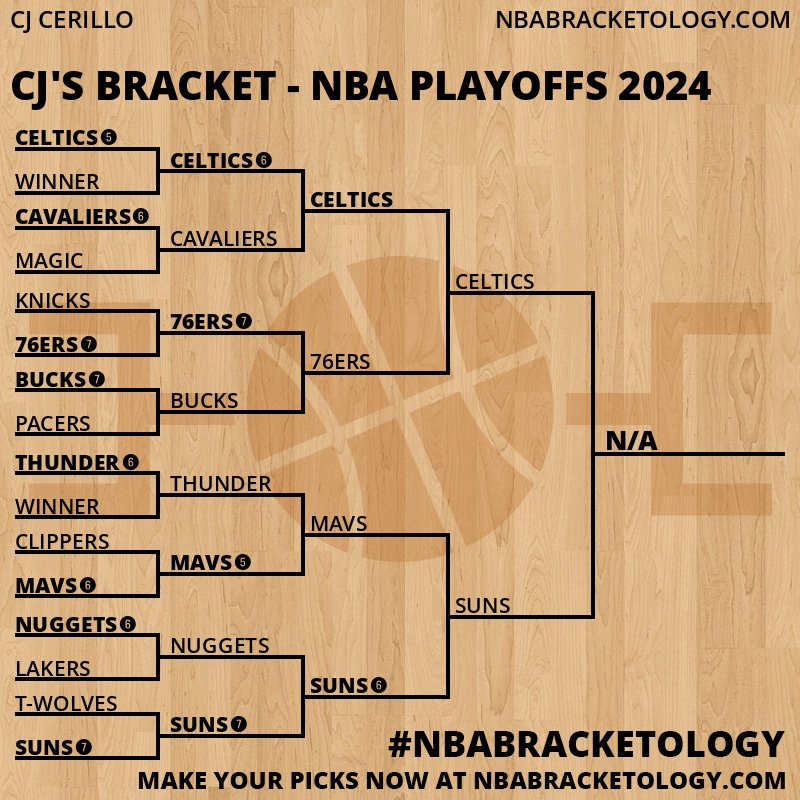 CJ CERILLO

NBABRACKETOLOGY.COM

CJ'S BRACKET - NBA PLAYOFFS 2024

CELTICS 5
WINNER
CAVALIERS 6
MAGIC
KNICKS
76ERS 7
BUCKS 7
PACERS
THUNDER 6
WINNER
CLIPPERS
MAVS 6
NUGGETS 6
LAKERS
T-WOLVES
SUNS 7

CELTICS 6
CAVALIERS
76ERS 7
BUCKS
THUNDER
MAVS 5
NUGGETS
SUNS 7

CELTICS
76ERS
MAVS
SUNS 6

CELTICS
SUNS

N/A

#NBABRACKETOLOGY

MAKE YOUR PICKS NOW AT NBABRACKETOLOGY.COM